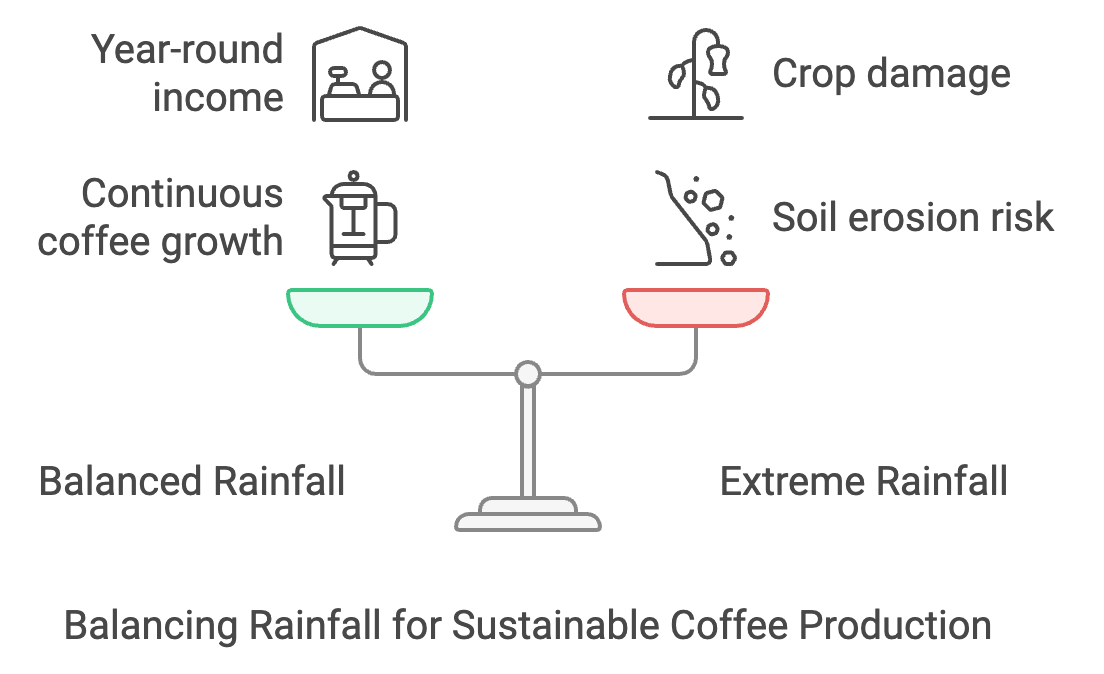 Year-round income

Crop damage

Continuous coffee growth

Soil erosion risk

Balanced Rainfall

Extreme Rainfall

Balancing Rainfall for Sustainable Coffee Production